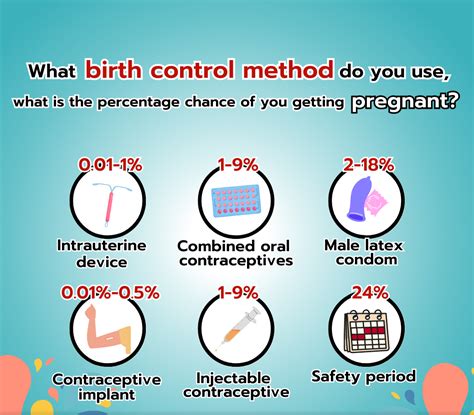 What birth control method do you use, what is the percentage chance of you getting pregnant?

0.01-1%
Intrauterine device

1-9%
Combined oral contraceptives

2-18%
Male latex condom

0.01%-0.5%
Contraceptive implant

1-9%
Injectable contraceptive

24%
Safety period